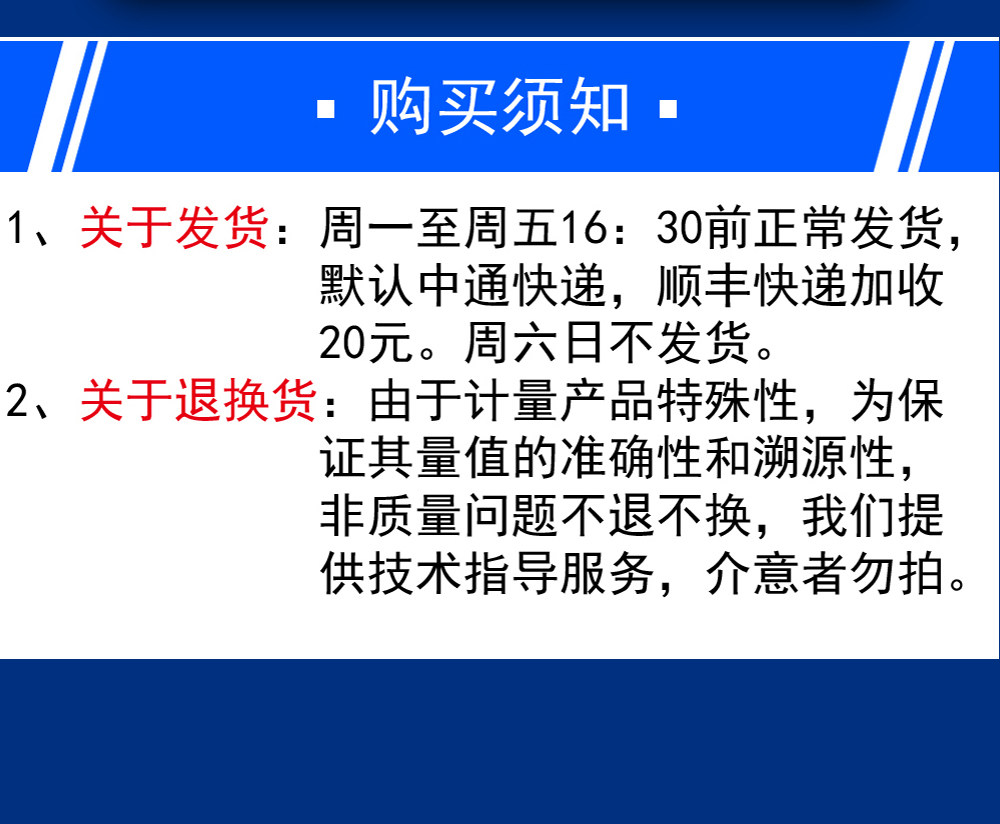 ▪ 购买须知 ▪

1、关于发货：周一至周五16：30前正常发货，默认中通快递，顺丰快递加收20元。周六日不发货。

2、关于退换货：由于计量产品特殊性，为保证其量值的准确性和溯源性，非质量问题不退不换，我们提供技术指导服务，介意者勿拍。